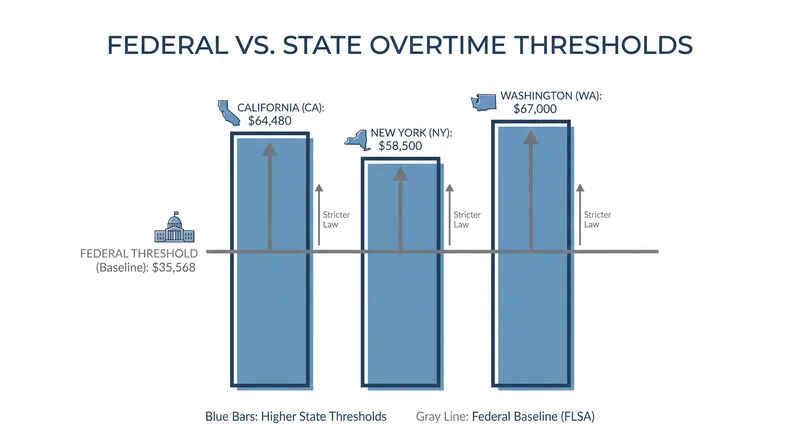 FEDERAL VS. STATE OVERTIME THRESHOLDS

CALIFORNIA (CA): $64,480

NEW YORK (NY): $58,500

WASHINGTON (WA): $67,000

Stricter Law

Stricter Law

Stricter Law

FEDERAL THRESHOLD (Baseline): $35,568

Blue Bars: Higher State Thresholds

Gray Line: Federal Baseline (FLSA)